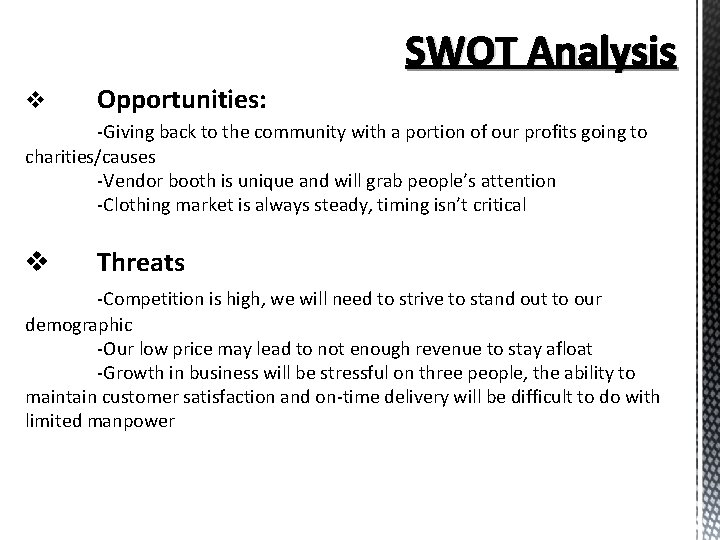 SWOT Analysis

❖ Opportunities:

-Giving back to the community with a portion of our profits going to charities/causes
-Vendor booth is unique and will grab people's attention
-Clothing market is always steady, timing isn't critical

❖ Threats

-Competition is high, we will need to strive to stand out to our demographic
-Our low price may lead to not enough revenue to stay afloat
-Growth in business will be stressful on three people, the ability to maintain customer satisfaction and on-time delivery will be difficult to do with limited manpower